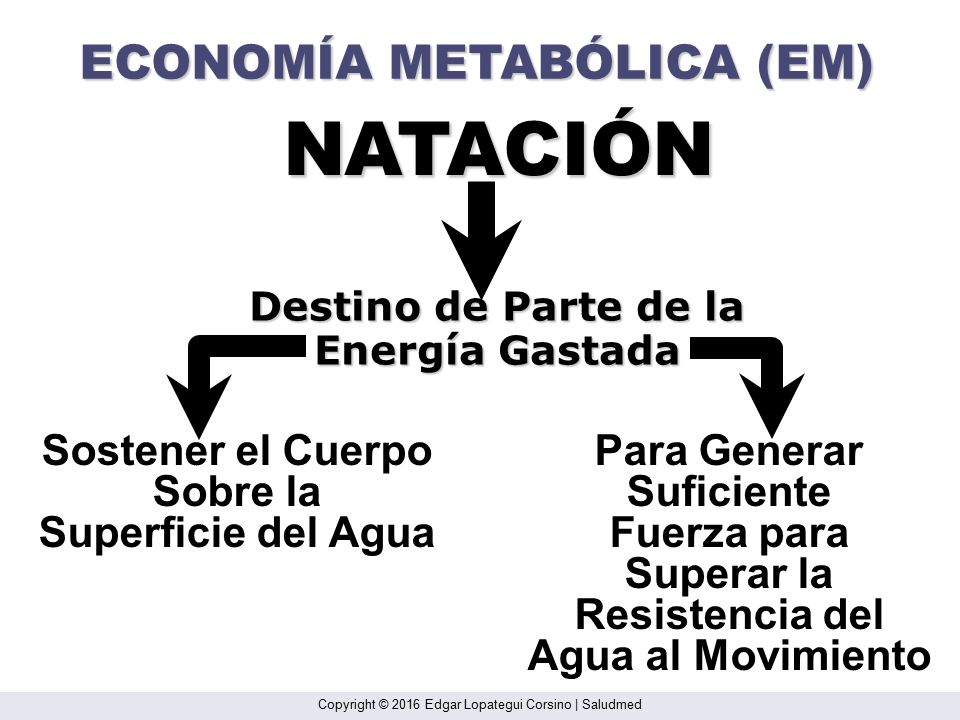 ECONOMÍA METABÓLICA (EM)

NATACIÓN

Destino de Parte de la Energía Gastada

Sostener el Cuerpo Sobre la Superficie del Agua

Para Generar Suficiente Fuerza para Superar la Resistencia del Agua al Movimiento

Copyright © 2016 Edgar Lopategui Corsino | Saludmed